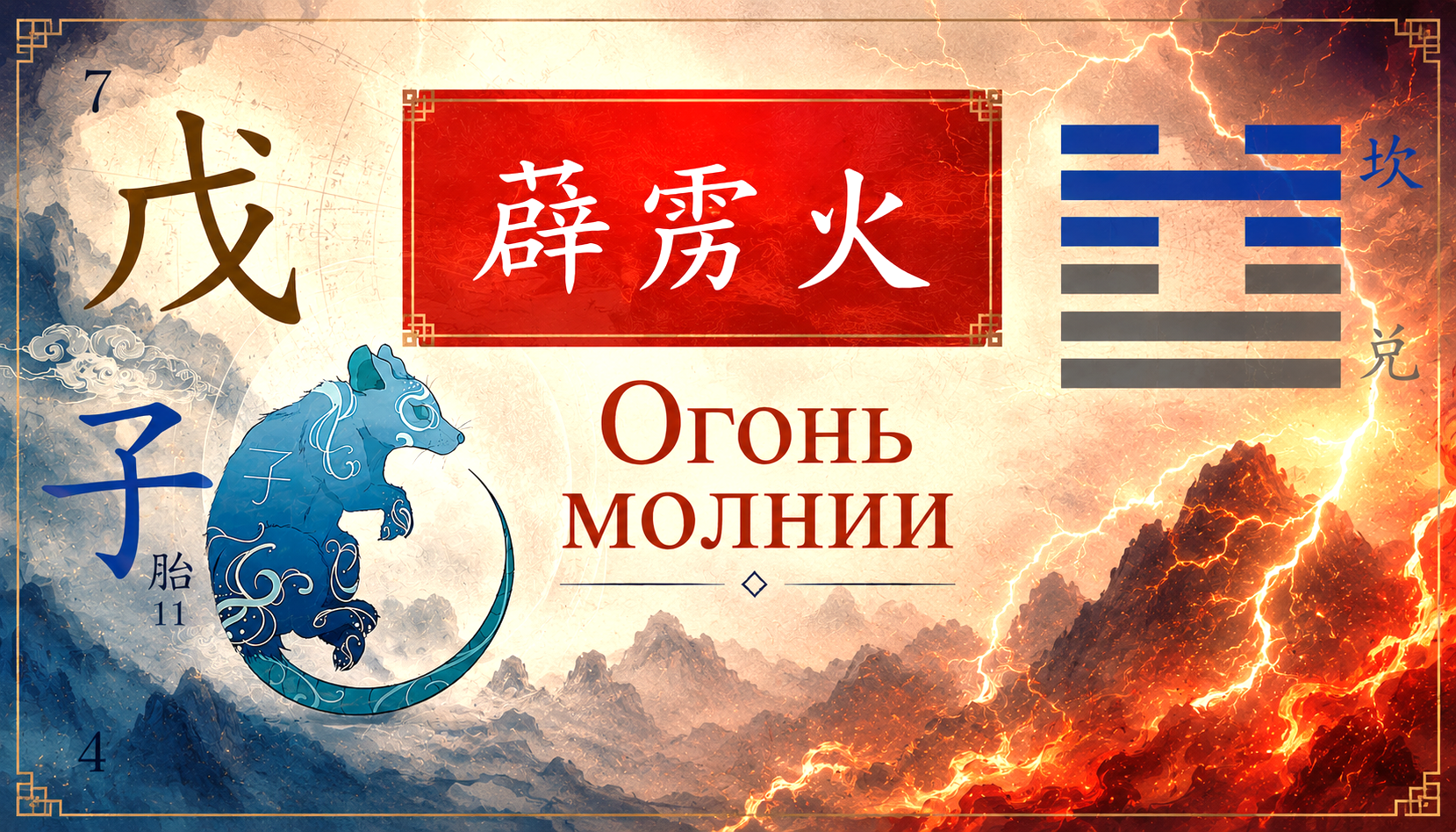 7

戊

子

胎
11

4

薜雳火

Огонь
молнии

坎

兑